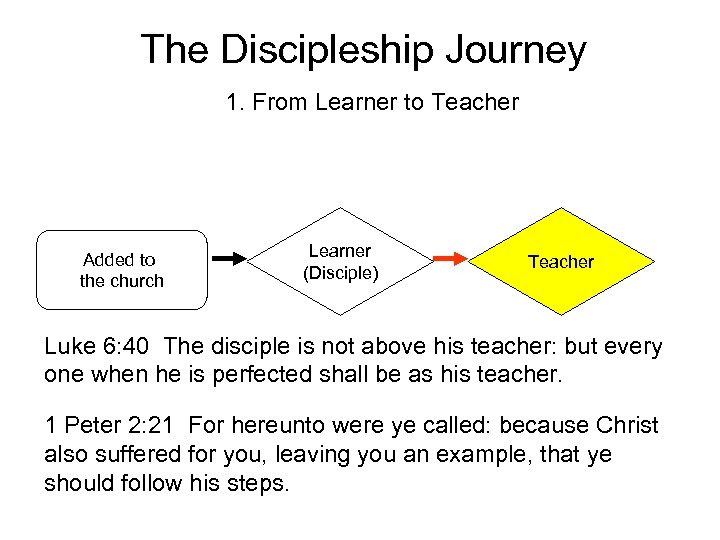 The Discipleship Journey

1. From Learner to Teacher

Added to the church

Learner (Disciple)

Teacher

Luke 6:40 The disciple is not above his teacher: but every one when he is perfected shall be as his teacher.

1 Peter 2:21 For hereunto were ye called: because Christ also suffered for you, leaving you an example, that ye should follow his steps.